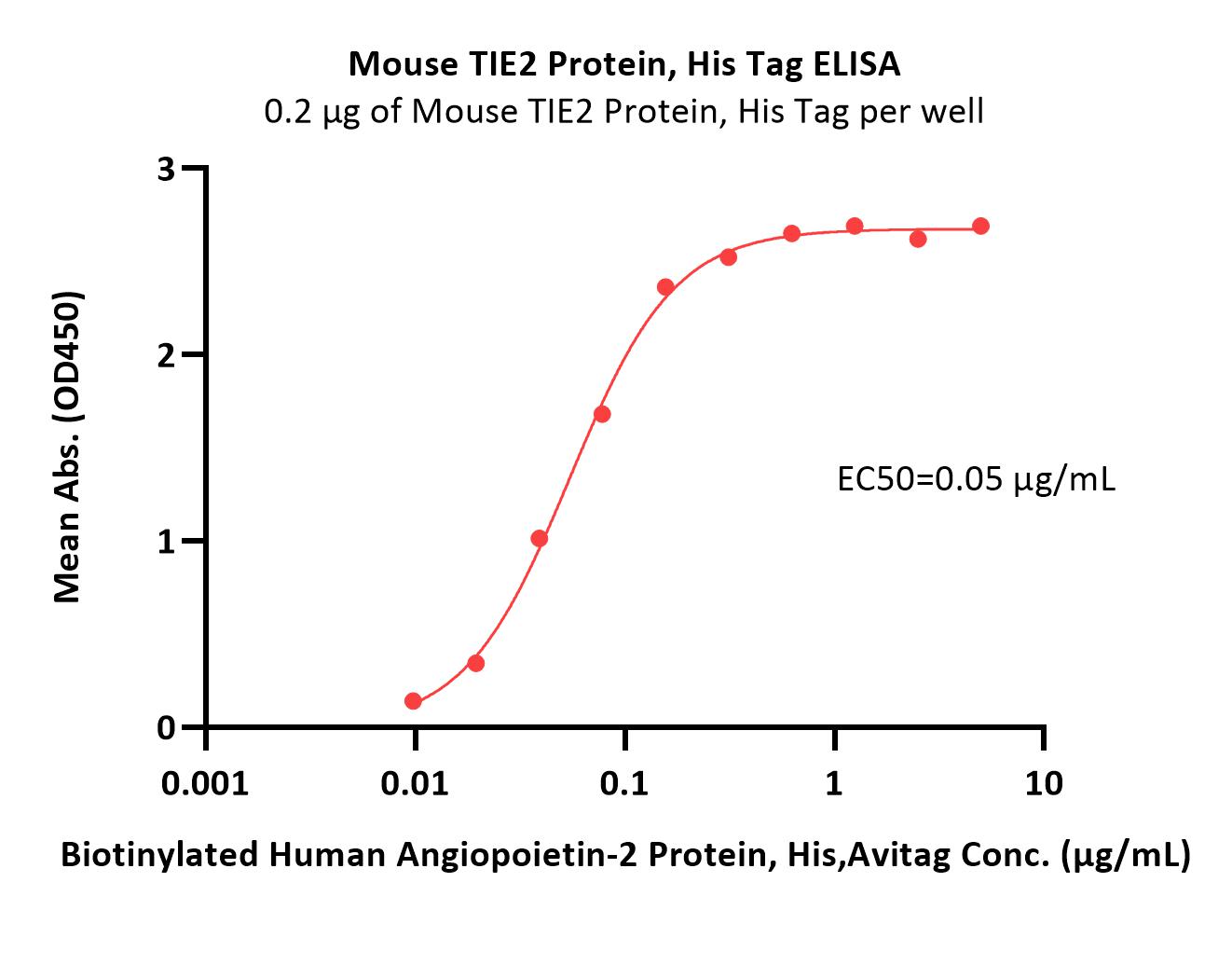 Mouse TIE2 Protein, His Tag ELISA
0.2 μg of Mouse TIE2 Protein, His Tag per well

Mean Abs. (OD450)

3
2
1
0

EC50=0.05 μg/mL

0.001
0.01
0.1
1
10

Biotinylated Human Angiopoietin-2 Protein, His,Avitag Conc. (μg/mL)